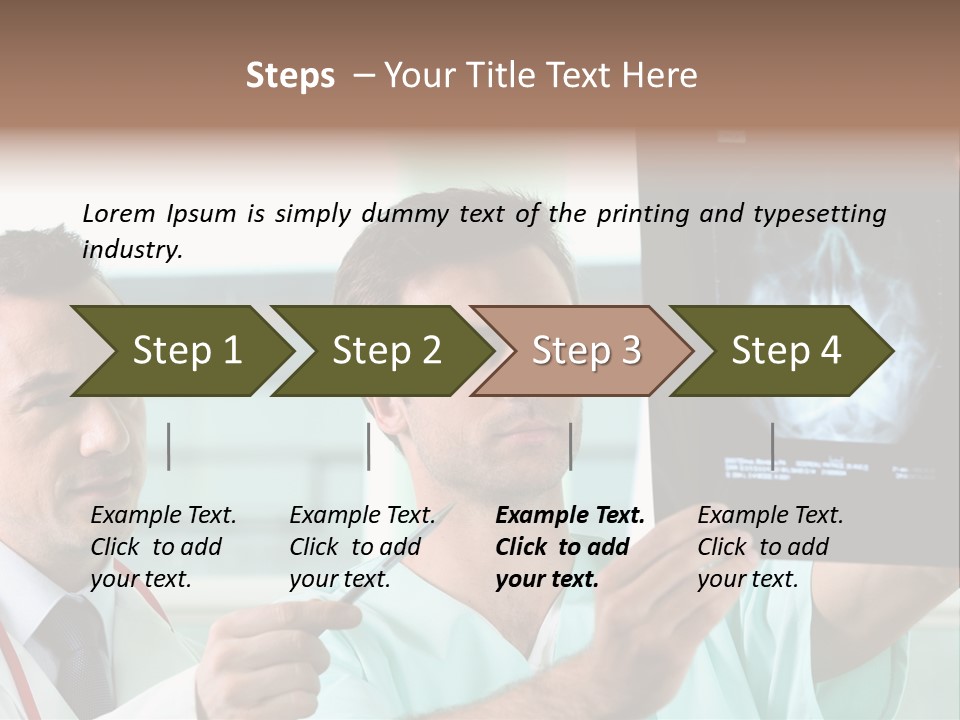 Steps – Your Title Text Here

Lorem Ipsum is simply dummy text of the printing and typesetting industry.

Step 1

Step 2

Step 3

Step 4

Example Text. Click to add your text.

Example Text. Click to add your text.

Example Text. Click to add your text.

Example Text. Click to add your text.